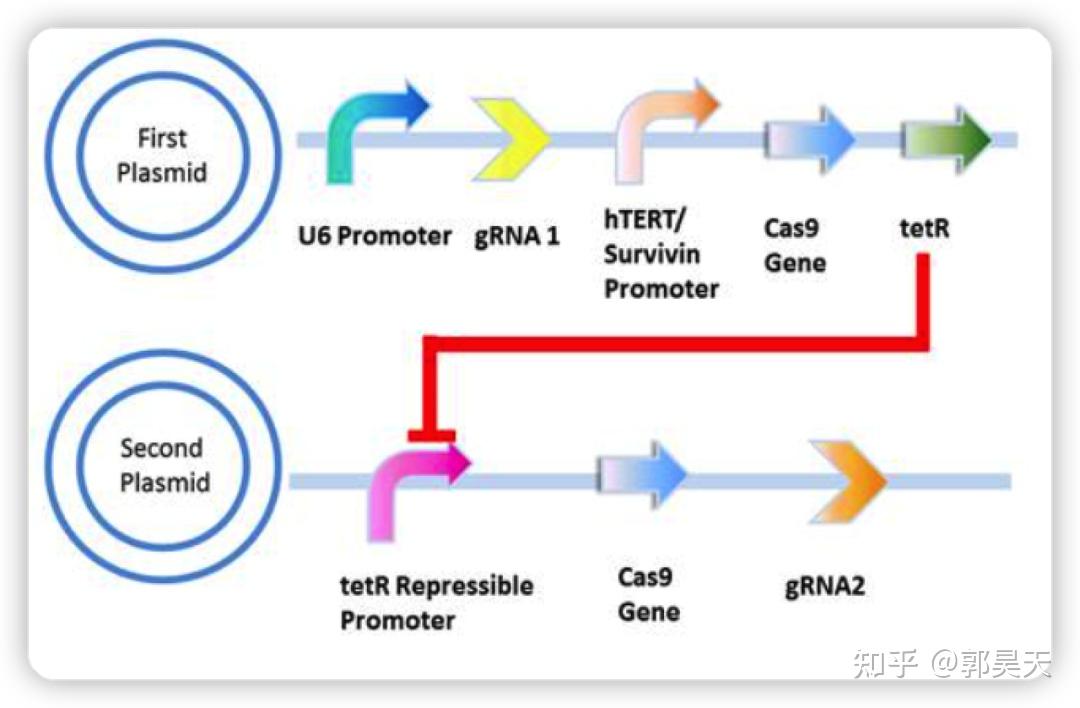 First Plasmid

U6 Promoter

gRNA 1

hTERT/ Survivin Promoter

Cas9 Gene

tetR

Second Plasmid

tetR Repressible Promoter

Cas9 Gene

gRNA2

知乎 @郭昊天